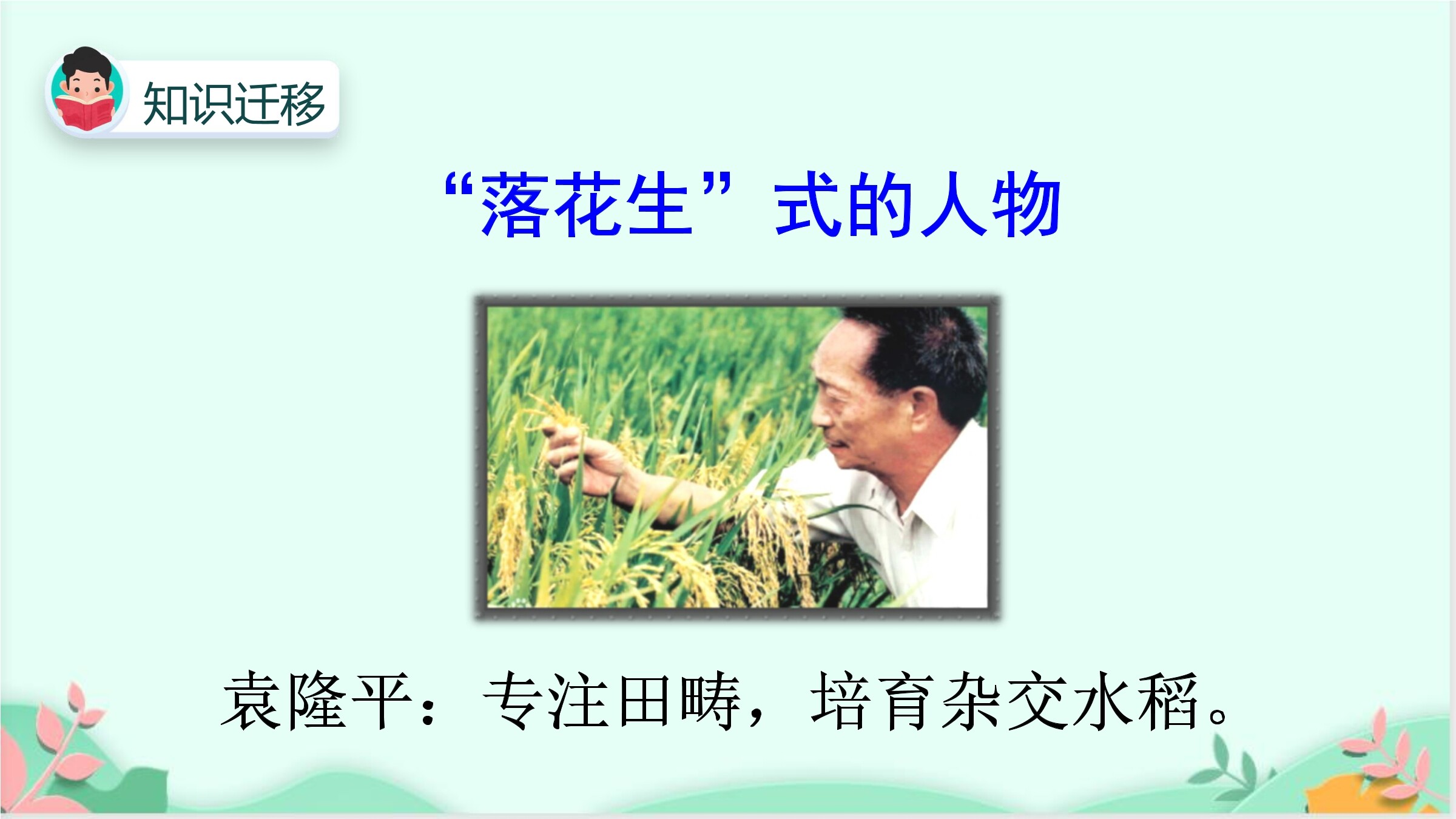 知识迁移

“落花生”式的人物

袁隆平：专注田畴，培育杂交水稻。